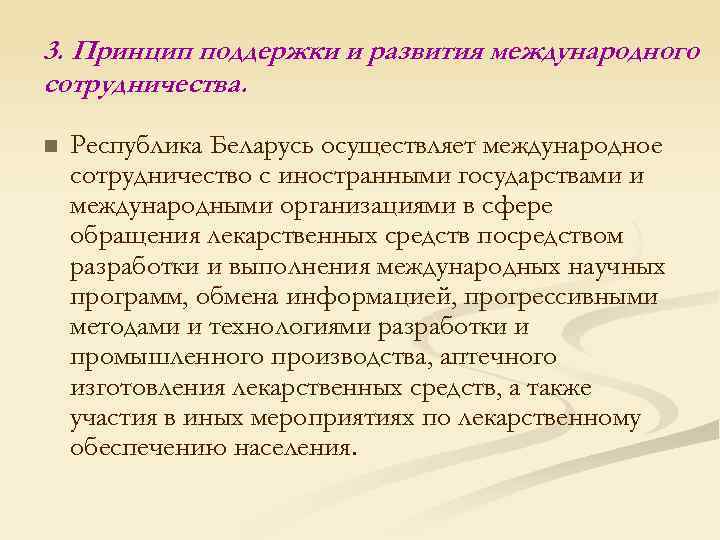 3. Принцип поддержки и развития международного сотрудничества.

Республика Беларусь осуществляет международное сотрудничество с иностранными государствами и международными организациями в сфере обращения лекарственных средств посредством разработки и выполнения международных научных программ, обмена информацией, прогрессивными методами и технологиями разработки и промышленного производства, аптечного изготовления лекарственных средств, а также участия в иных мероприятиях по лекарственному обеспечению населения.